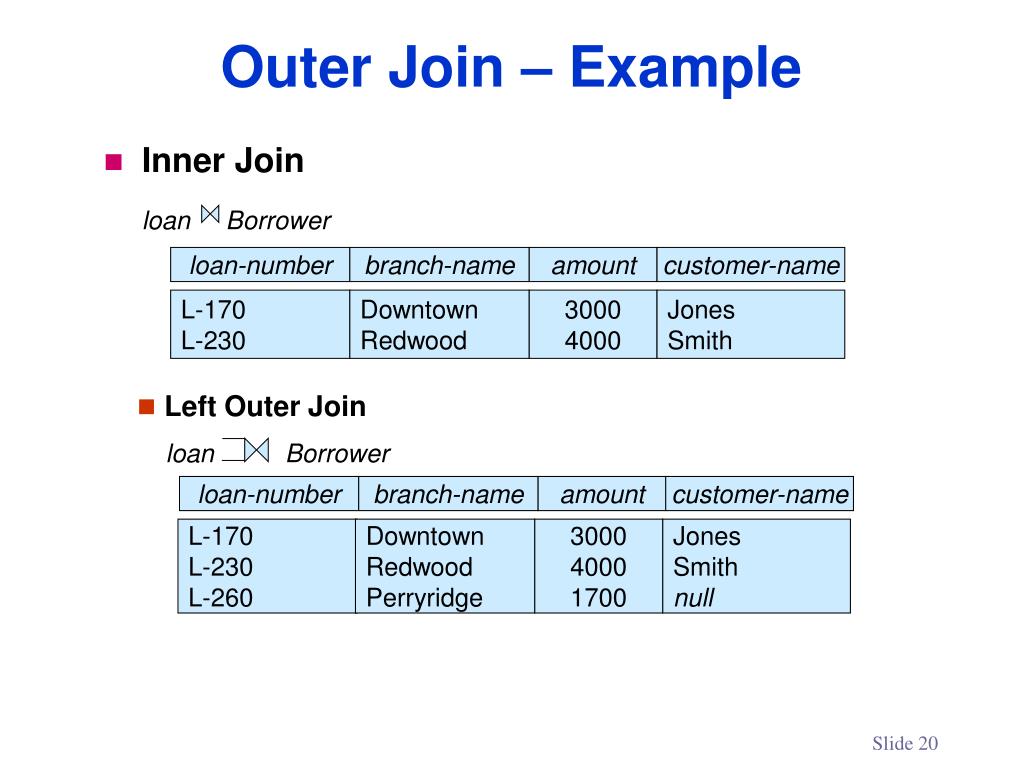 Outer Join – Example

Inner Join

loan $\bowtie$ Borrower

| loan-number | branch-name | amount | customer-name |
|---|---|---|---|
| L-170 | Downtown | 3000 | Jones |
| L-230 | Redwood | 4000 | Smith |

Left Outer Join

loan ⟕ Borrower

| loan-number | branch-name | amount | customer-name |
|---|---|---|---|
| L-170 | Downtown | 3000 | Jones |
| L-230 | Redwood | 4000 | Smith |
| L-260 | Perryridge | 1700 | null |

Slide 20